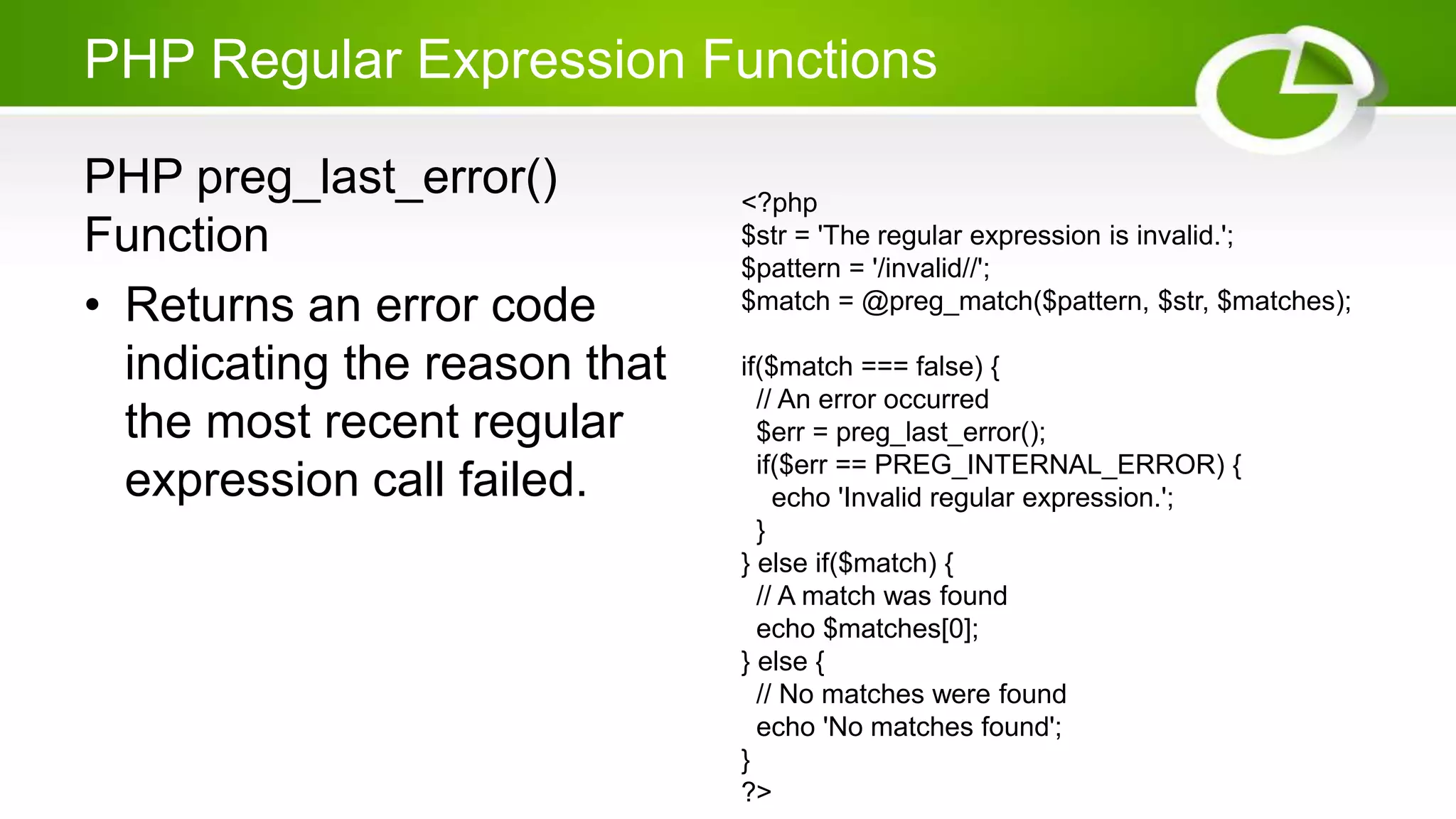 PHP Regular Expression Functions

PHP preg_last_error() Function

• Returns an error code indicating the reason that the most recent regular expression call failed.

<?php
$str = 'The regular expression is invalid.';
$pattern = '/invalid//';
$match = @preg_match($pattern, $str, $matches);

if($match === false) {
  // An error occurred
  $err = preg_last_error();
  if($err == PREG_INTERNAL_ERROR) {
    echo 'Invalid regular expression.';
  }
} else if($match) {
  // A match was found
  echo $matches[0];
} else {
  // No matches were found
  echo 'No matches found';
}
?>